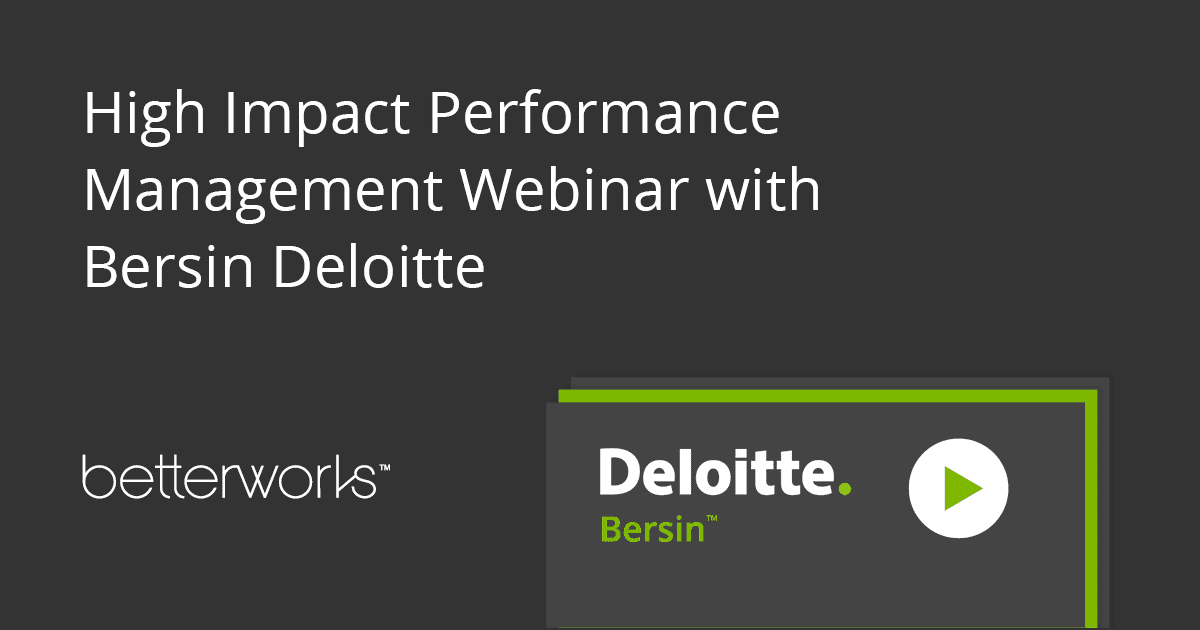 High Impact Performance Management Webinar with Bersin Deloitte

betterworks™

Deloitte.
Bersin™